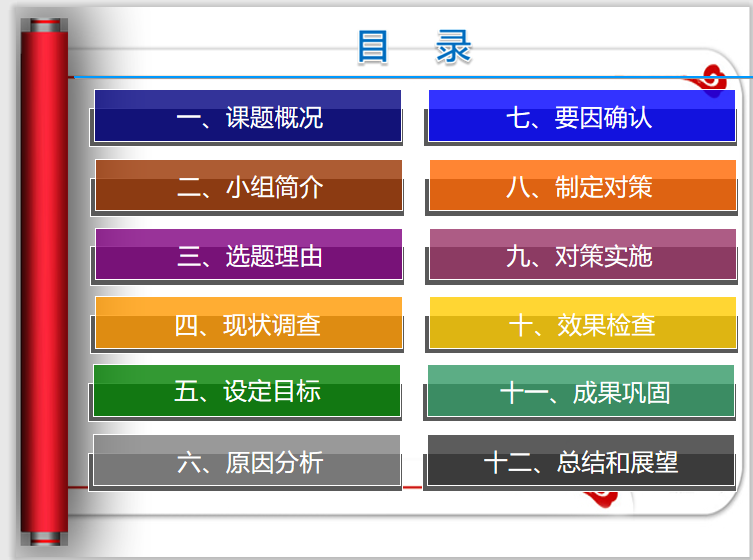 目 录

一、课题概况

二、小组简介

三、选题理由

四、现状调查

五、设定目标

六、原因分析

七、要因确认

八、制定对策

九、对策实施

十、效果检查

十一、成果巩固

十二、总结和展望